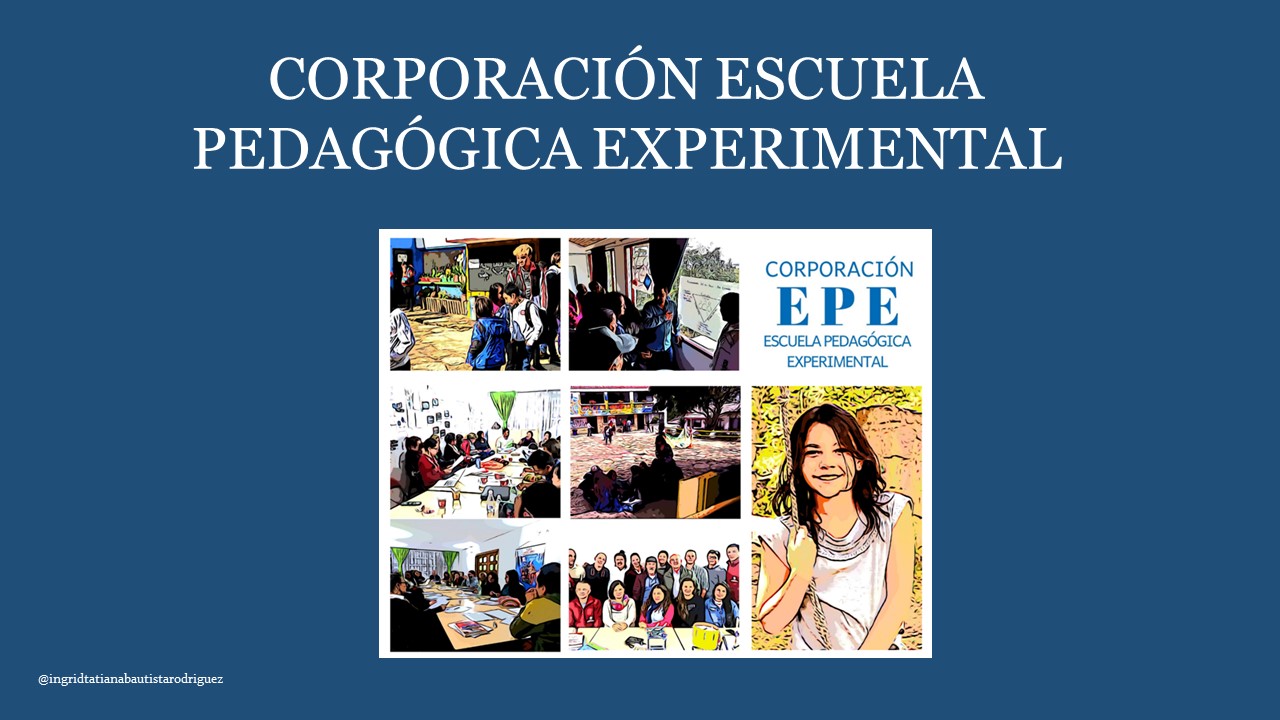 CORPORACIÓN ESCUELA PEDAGÓGICA EXPERIMENTAL

CORPORACIÓN
EPE
ESCUELA PEDAGÓGICA
EXPERIMENTAL

@ingridtatianabautistarodriguez